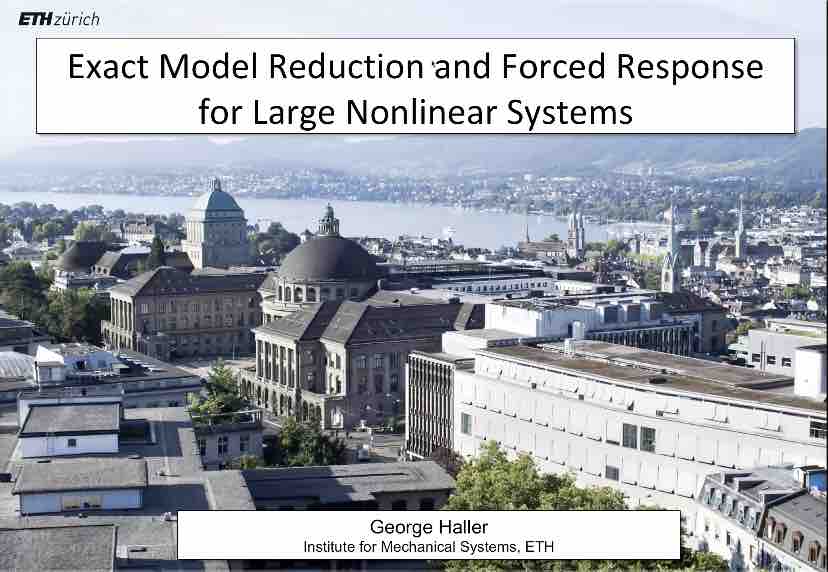 ETH zürich

Exact Model Reduction and Forced Response for Large Nonlinear Systems

George Haller
Institute for Mechanical Systems, ETH